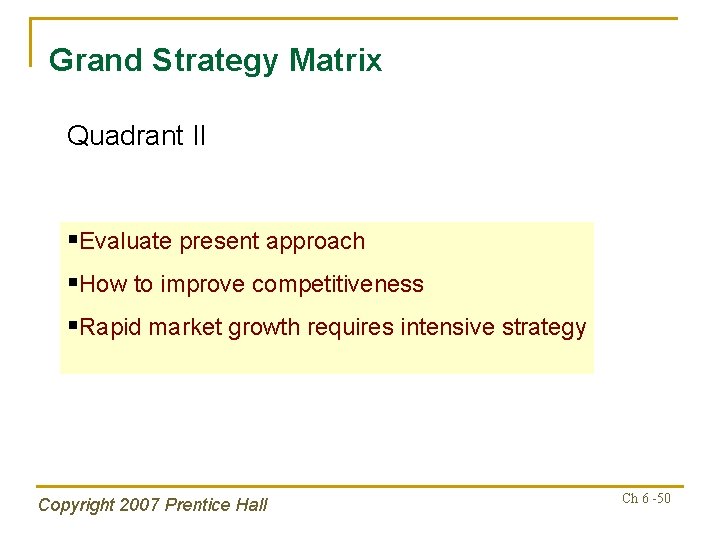 Grand Strategy Matrix

Quadrant II

▪Evaluate present approach

▪How to improve competitiveness

▪Rapid market growth requires intensive strategy

Copyright 2007 Prentice Hall

Ch 6 -50